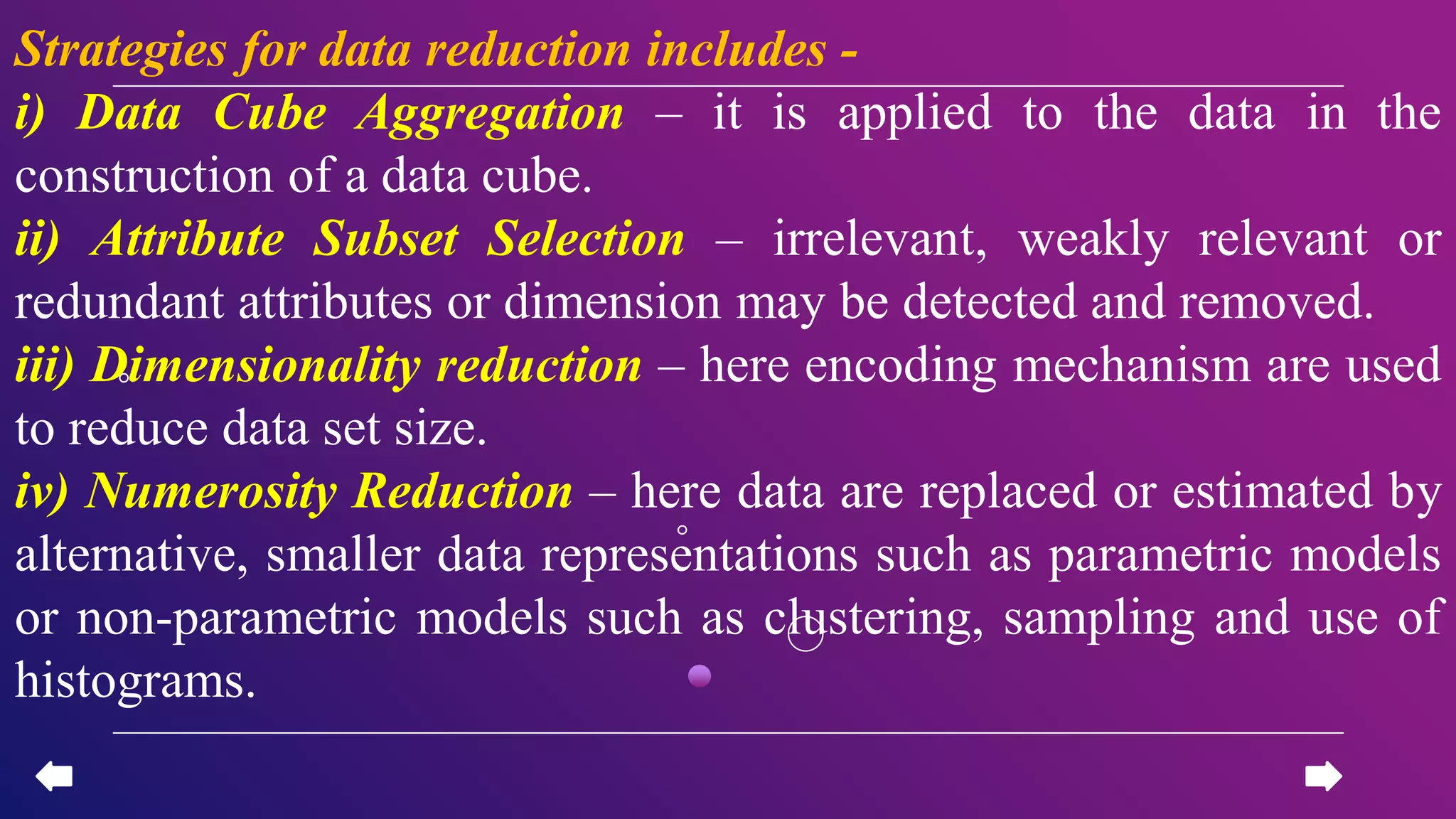 Strategies for data reduction includes -

i) Data Cube Aggregation – it is applied to the data in the construction of a data cube.

ii) Attribute Subset Selection – irrelevant, weakly relevant or redundant attributes or dimension may be detected and removed.

iii) Dimensionality reduction – here encoding mechanism are used to reduce data set size.

iv) Numerosity Reduction – here data are replaced or estimated by alternative, smaller data representations such as parametric models or non-parametric models such as clustering, sampling and use of histograms.